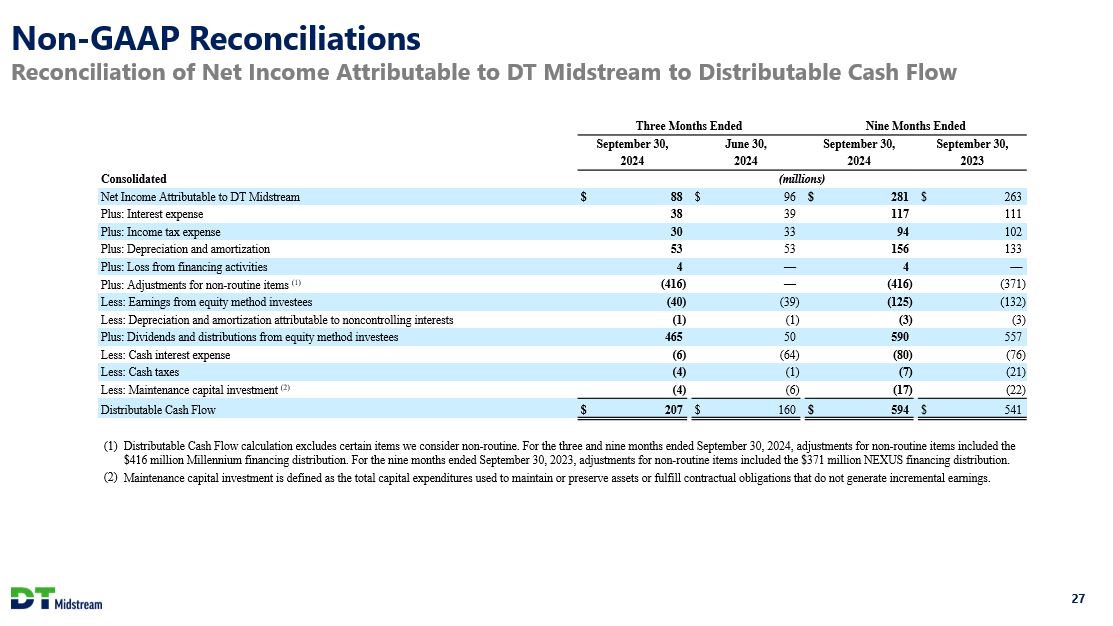 Non-GAAP Reconciliations
Reconciliation of Net Income Attributable to DT Midstream to Distributable Cash Flow

| | Three Months Ended | | Nine Months Ended | |
|---|---|---|---|---|
| | September 30, 2024 | June 30, 2024 | September 30, 2024 | September 30, 2023 |
| Consolidated | (millions) | | | |
| Net Income Attributable to DT Midstream | $ 88 | $ 96 | $ 281 | $ 263 |
| Plus: Interest expense | 38 | 39 | 117 | 111 |
| Plus: Income tax expense | 30 | 33 | 94 | 102 |
| Plus: Depreciation and amortization | 53 | 53 | 156 | 133 |
| Plus: Loss from financing activities | 4 | — | 4 | — |
| Plus: Adjustments for non-routine items $^{(1)}$ | (416) | — | (416) | (371) |
| Less: Earnings from equity method investees | (40) | (39) | (125) | (132) |
| Less: Depreciation and amortization attributable to noncontrolling interests | (1) | (1) | (3) | (3) |
| Plus: Dividends and distributions from equity method investees | 465 | 50 | 590 | 557 |
| Less: Cash interest expense | (6) | (64) | (80) | (76) |
| Less: Cash taxes | (4) | (1) | (7) | (21) |
| Less: Maintenance capital investment $^{(2)}$ | (4) | (6) | (17) | (22) |
| Distributable Cash Flow | $ 207 | $ 160 | $ 594 | $ 541 |

(1) Distributable Cash Flow calculation excludes certain items we consider non-routine. For the three and nine months ended September 30, 2024, adjustments for non-routine items included the $416 million Millennium financing distribution. For the nine months ended September 30, 2023, adjustments for non-routine items included the $371 million NEXUS financing distribution.
(2) Maintenance capital investment is defined as the total capital expenditures used to maintain or preserve assets or fulfill contractual obligations that do not generate incremental earnings.

DT Midstream
27